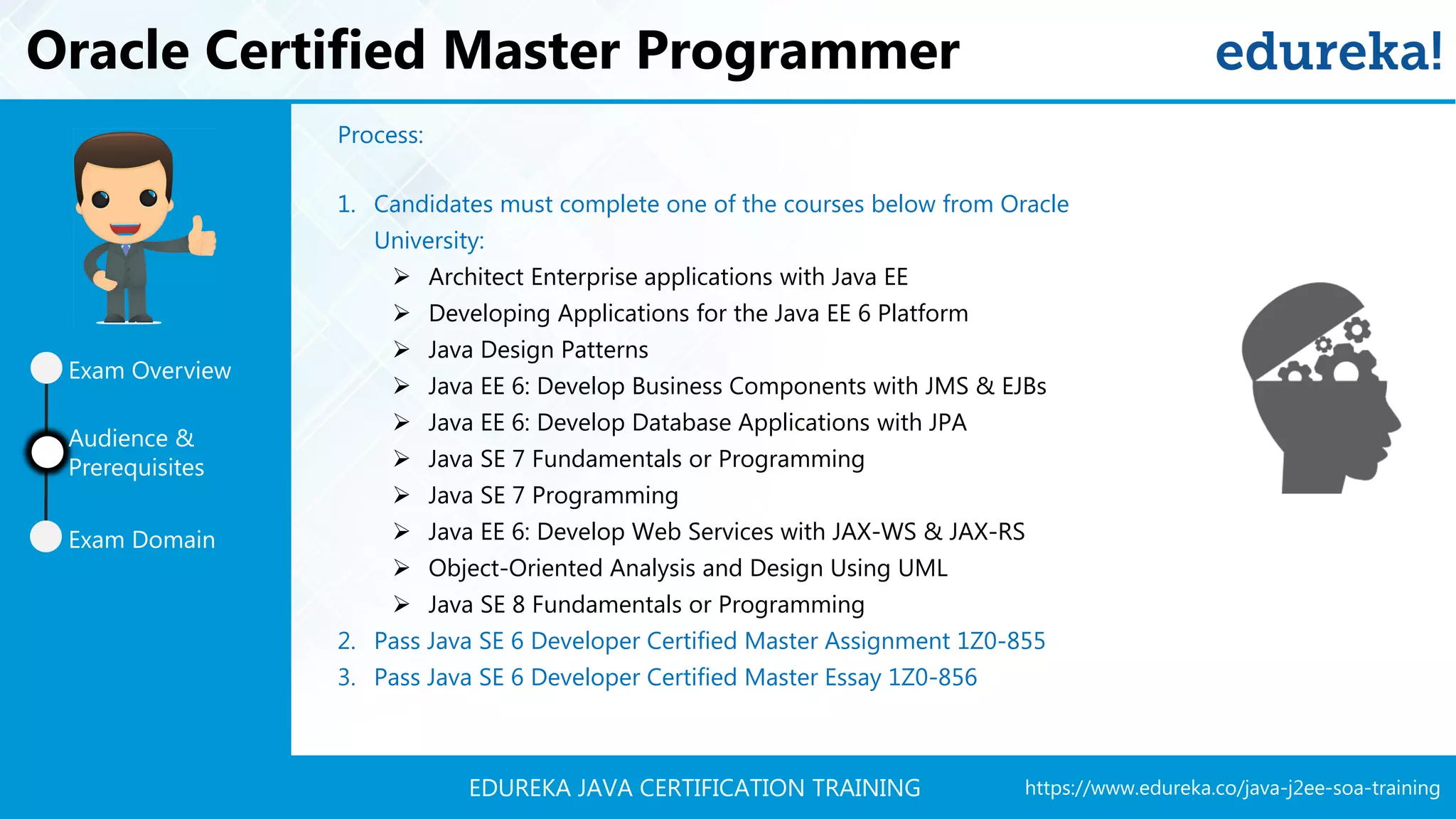 Oracle Certified Master Programmer

edureka!

Exam Overview

Audience & Prerequisites

Exam Domain

Process:

1. Candidates must complete one of the courses below from Oracle University:
➢ Architect Enterprise applications with Java EE
➢ Developing Applications for the Java EE 6 Platform
➢ Java Design Patterns
➢ Java EE 6: Develop Business Components with JMS & EJBs
➢ Java EE 6: Develop Database Applications with JPA
➢ Java SE 7 Fundamentals or Programming
➢ Java SE 7 Programming
➢ Java EE 6: Develop Web Services with JAX-WS & JAX-RS
➢ Object-Oriented Analysis and Design Using UML
➢ Java SE 8 Fundamentals or Programming
2. Pass Java SE 6 Developer Certified Master Assignment 1Z0-855
3. Pass Java SE 6 Developer Certified Master Essay 1Z0-856

EDUREKA JAVA CERTIFICATION TRAINING

https://www.edureka.co/java-j2ee-soa-training